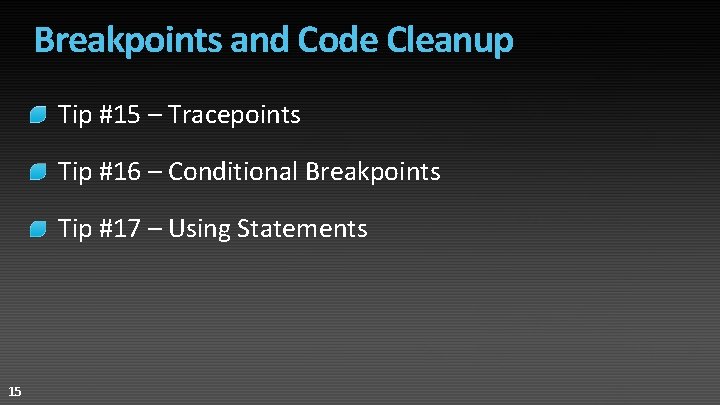 Breakpoints and Code Cleanup

Tip #15 – Tracepoints

Tip #16 – Conditional Breakpoints

Tip #17 – Using Statements

15